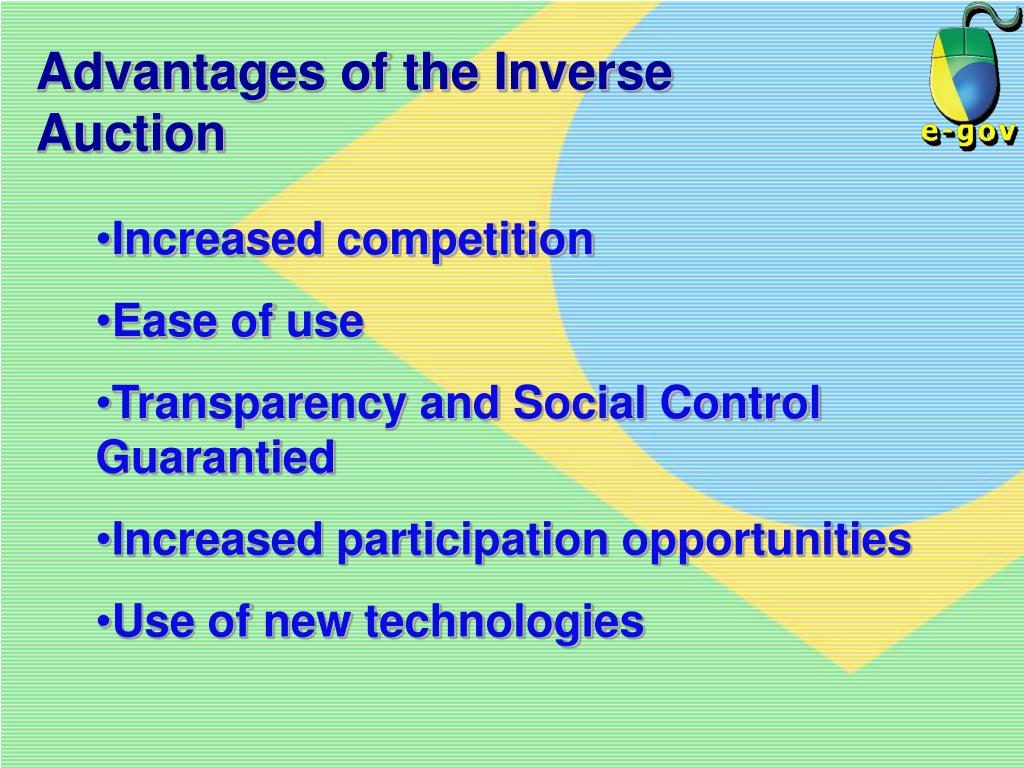 Advantages of the Inverse Auction

e-gov

•Increased competition

•Ease of use

•Transparency and Social Control Guarantied

•Increased participation opportunities

•Use of new technologies